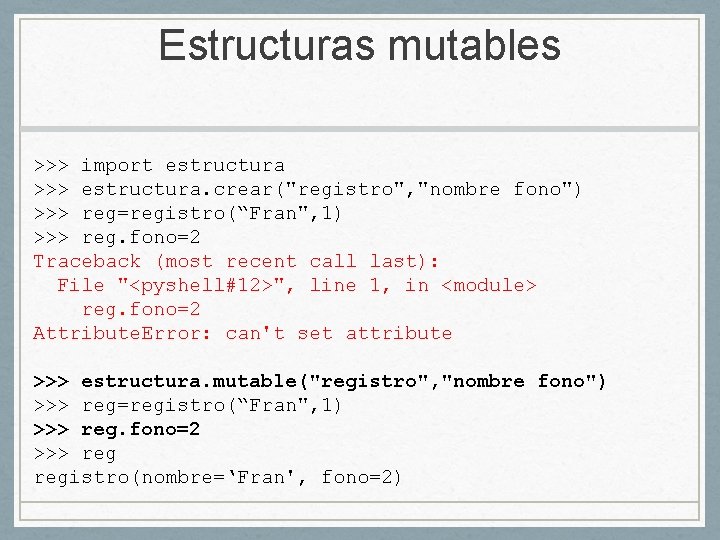 Estructuras mutables

>>> import estructura
>>> estructura.crear("registro","nombre fono")
>>> reg=registro(“Fran",1)
>>> reg.fono=2
Traceback (most recent call last):
  File "<pyshell#12>", line 1, in <module>
    reg.fono=2
AttributeError: can't set attribute

>>> estructura.mutable("registro","nombre fono")
>>> reg=registro(“Fran",1)
>>> reg.fono=2
>>> reg
registro(nombre=‘Fran', fono=2)